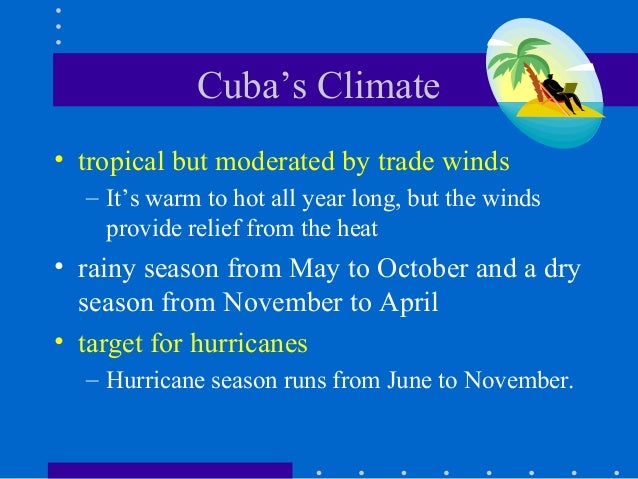 Cuba’s Climate

• tropical but moderated by trade winds
– It’s warm to hot all year long, but the winds provide relief from the heat

• rainy season from May to October and a dry season from November to April

• target for hurricanes
– Hurricane season runs from June to November.